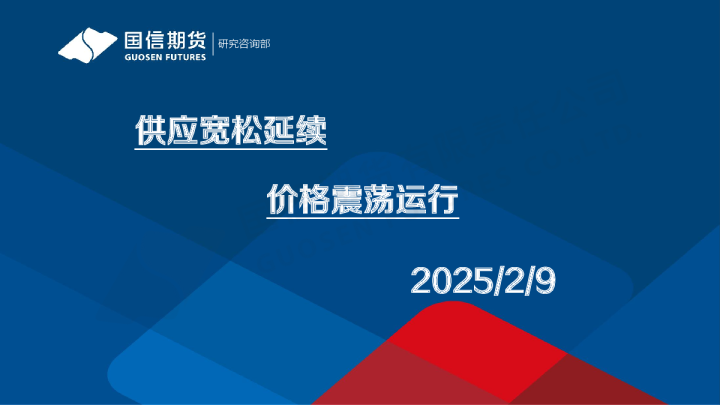 国信期货
GUOSEN FUTURES
研究咨询部

供应宽松延续

价格震荡运行

2025/2/9